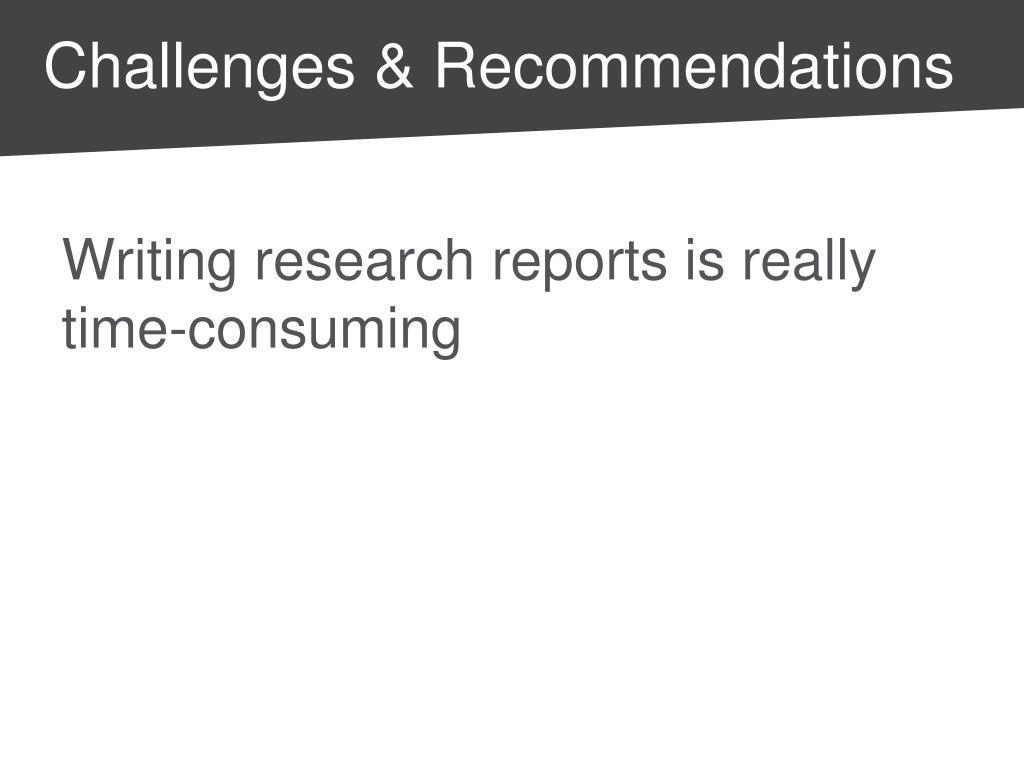 Challenges & Recommendations

Writing research reports is really time-consuming